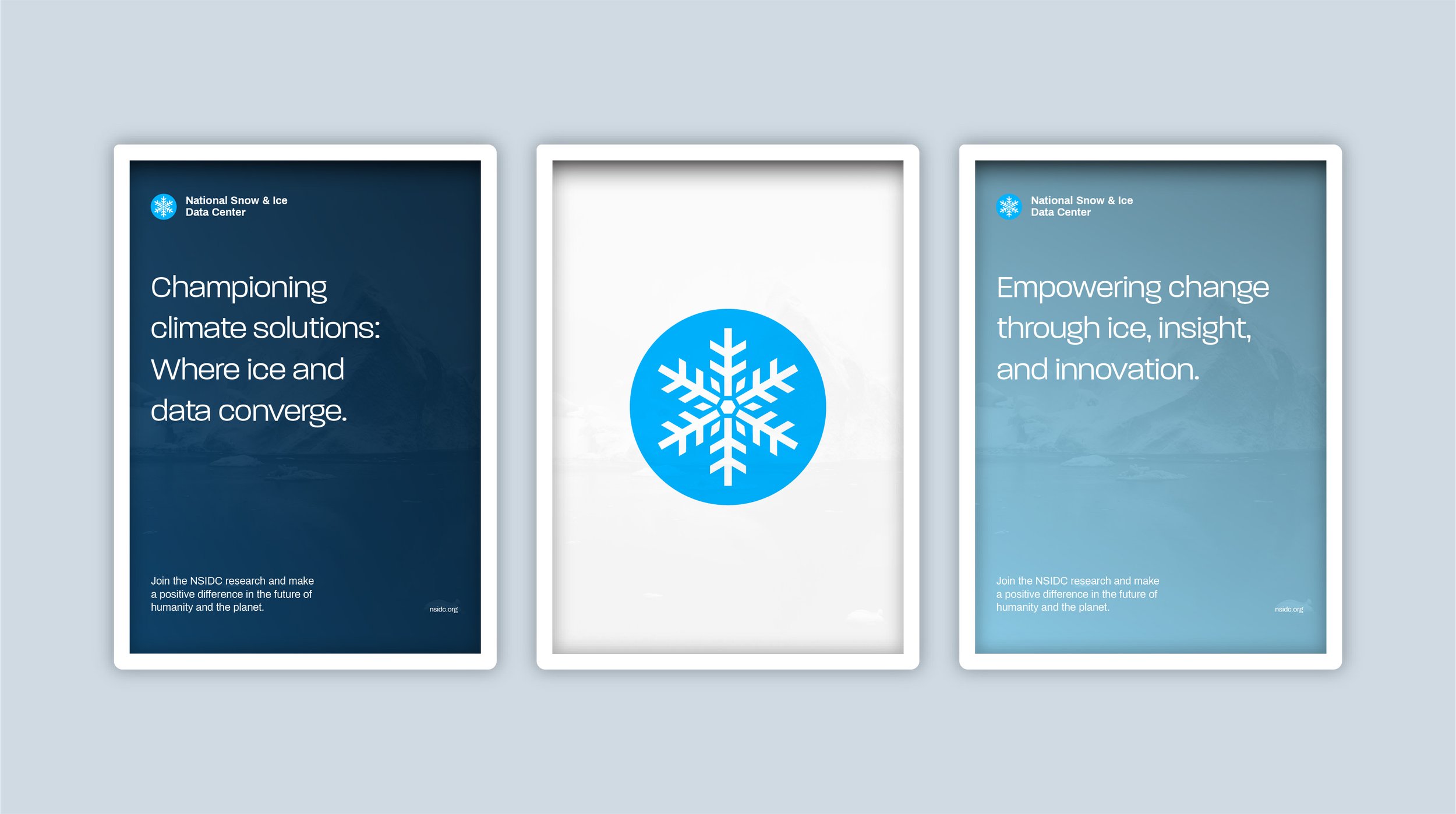 National Snow & Ice Data Center

Championing climate solutions: Where ice and data converge.

Join the NSIDC research and make a positive difference in the future of humanity and the planet.

nsidc.org

National Snow & Ice Data Center

Empowering change through ice, insight, and innovation.

Join the NSIDC research and make a positive difference in the future of humanity and the planet.

nsidc.org